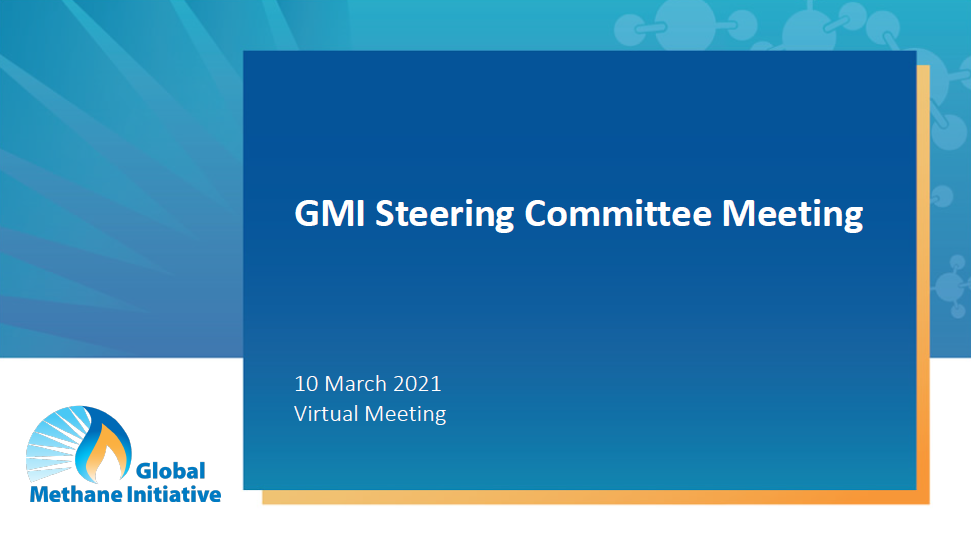 GMI Steering Committee Meeting

10 March 2021
Virtual Meeting

Global Methane Initiative